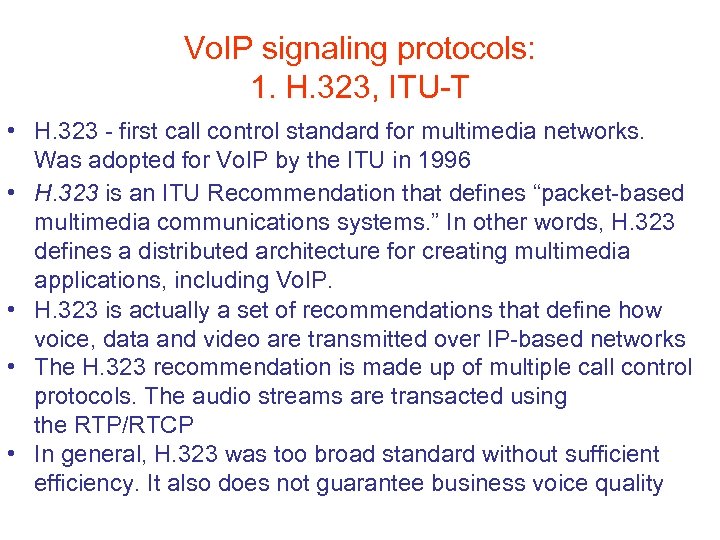 VoIP signaling protocols:
1. H.323, ITU-T

• H.323 - first call control standard for multimedia networks. Was adopted for VoIP by the ITU in 1996
• H.323 is an ITU Recommendation that defines “packet-based multimedia communications systems.” In other words, H.323 defines a distributed architecture for creating multimedia applications, including VoIP.
• H.323 is actually a set of recommendations that define how voice, data and video are transmitted over IP-based networks
• The H.323 recommendation is made up of multiple call control protocols. The audio streams are transacted using the RTP/RTCP
• In general, H.323 was too broad standard without sufficient efficiency. It also does not guarantee business voice quality